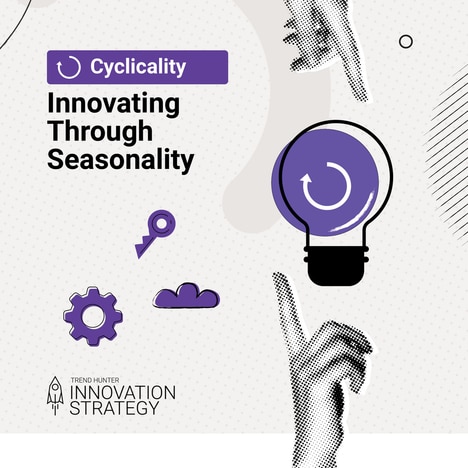 Cyclicality

Innovating Through Seasonality

TREND HUNTER
INNOVATION
STRATEGY